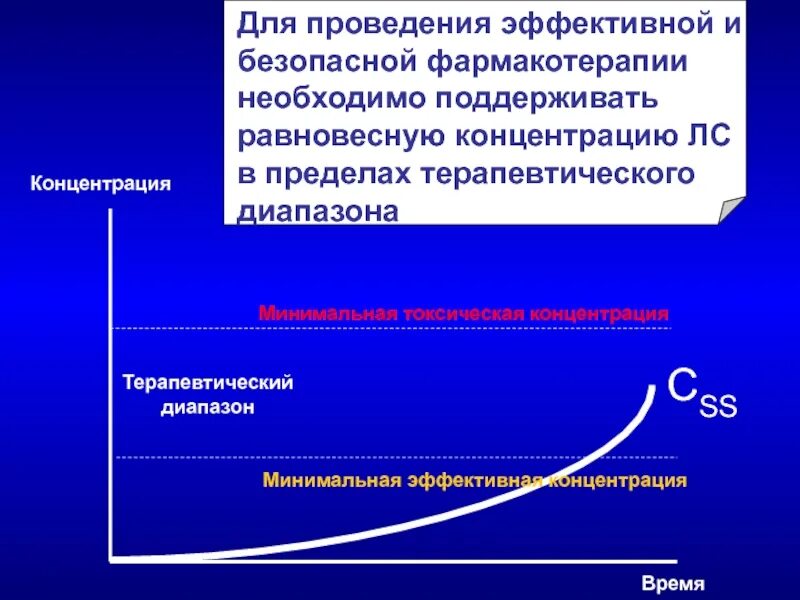 Для проведения эффективной и безопасной фармакотерапии необходимо поддерживать равновесную концентрацию ЛС в пределах терапевтического диапазона

Концентрация

Минимальная токсическая концентрация

Терапевтический диапазон

$C_{SS}$

Минимальная эффективная концентрация

Время